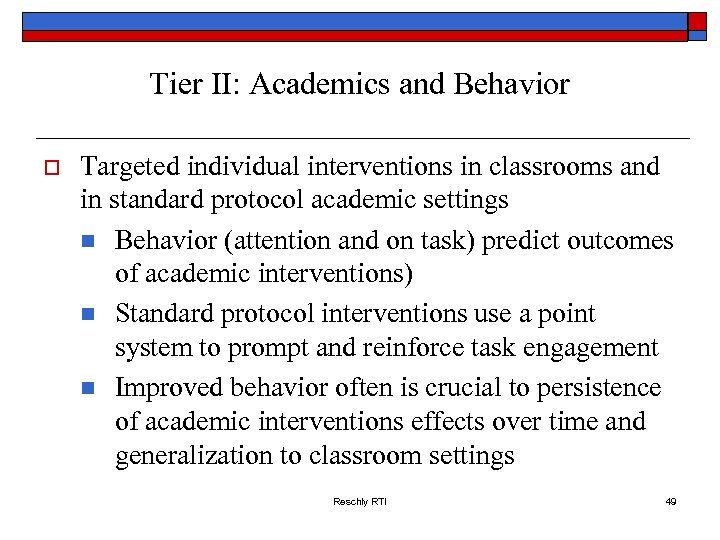 Tier II: Academics and Behavior

Targeted individual interventions in classrooms and in standard protocol academic settings

Behavior (attention and on task) predict outcomes of academic interventions)

Standard protocol interventions use a point system to prompt and reinforce task engagement

Improved behavior often is crucial to persistence of academic interventions effects over time and generalization to classroom settings

Reschly RTI

49